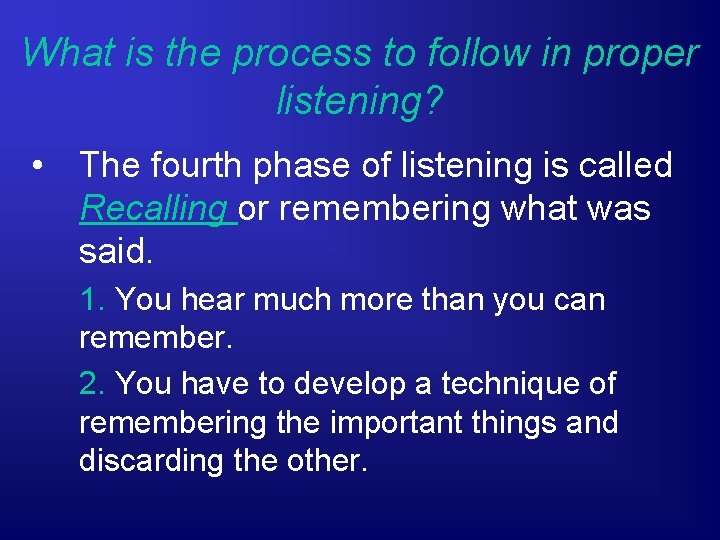 What is the process to follow in proper listening?

• The fourth phase of listening is called Recalling or remembering what was said.

1. You hear much more than you can remember.

2. You have to develop a technique of remembering the important things and discarding the other.